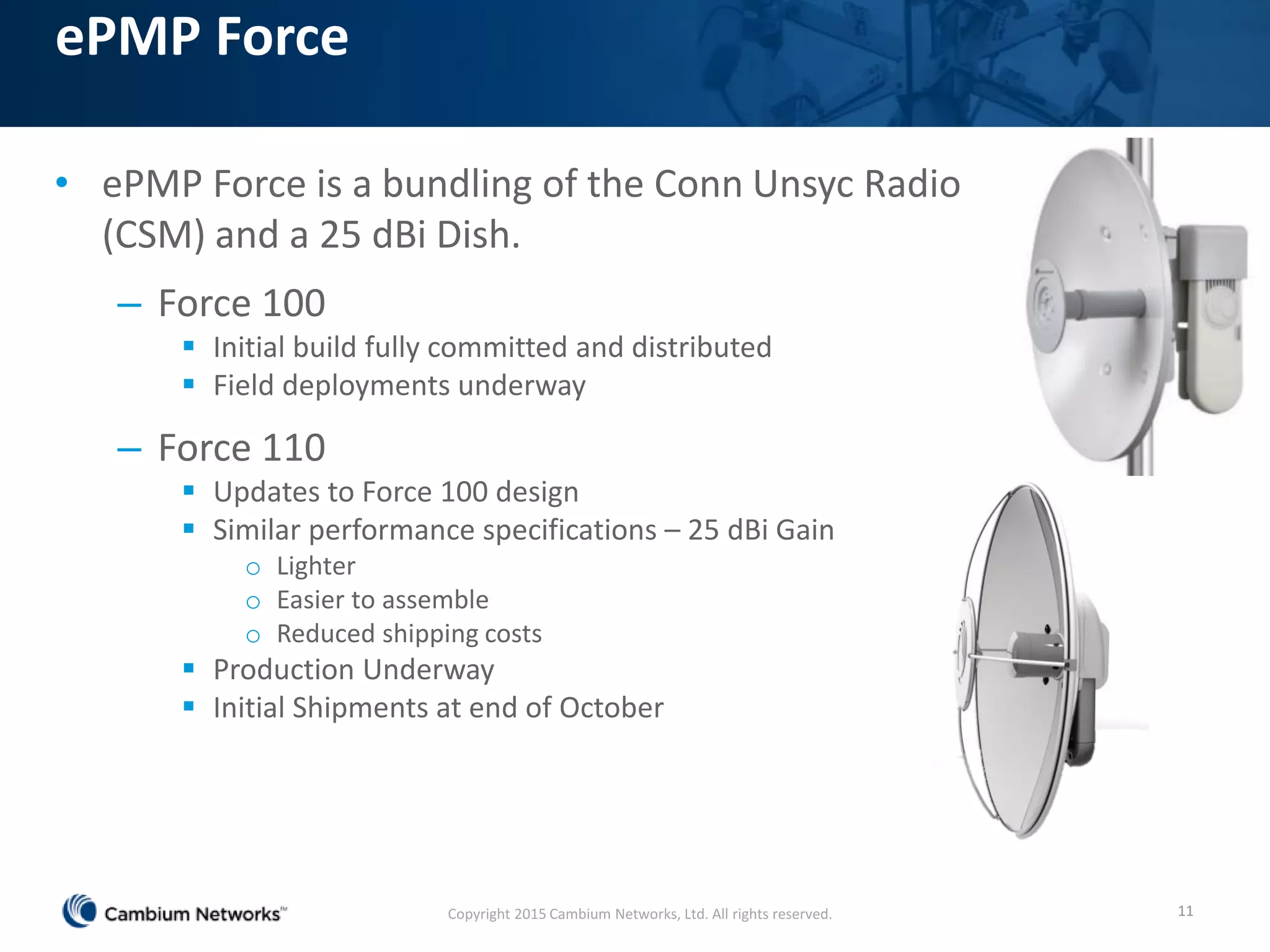 ePMP Force

• ePMP Force is a bundling of the Conn Unsyc Radio (CSM) and a 25 dBi Dish.

– Force 100

▪ Initial build fully committed and distributed

▪ Field deployments underway

– Force 110

▪ Updates to Force 100 design

▪ Similar performance specifications – 25 dBi Gain

○ Lighter

○ Easier to assemble

○ Reduced shipping costs

▪ Production Underway

▪ Initial Shipments at end of October

Cambium Networks™

Copyright 2015 Cambium Networks, Ltd. All rights reserved.

11